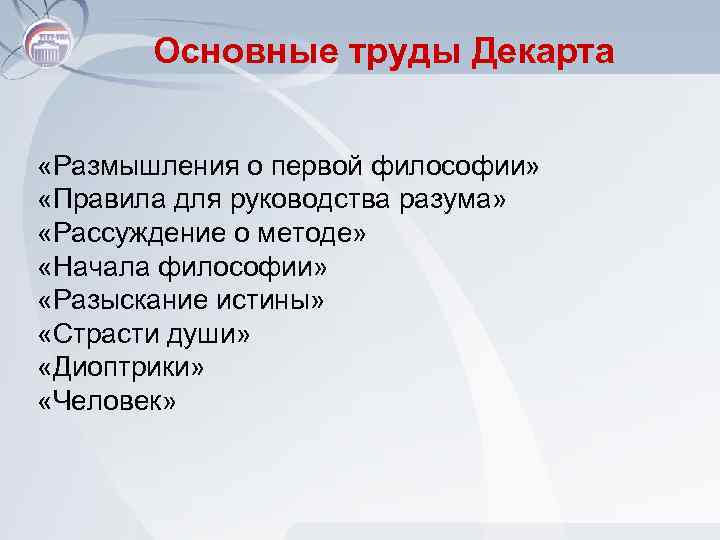 Основные труды Декарта

«Размышления о первой философии»
«Правила для руководства разума»
«Рассуждение о методе»
«Начала философии»
«Разыскание истины»
«Страсти души»
«Диоптрики»
«Человек»